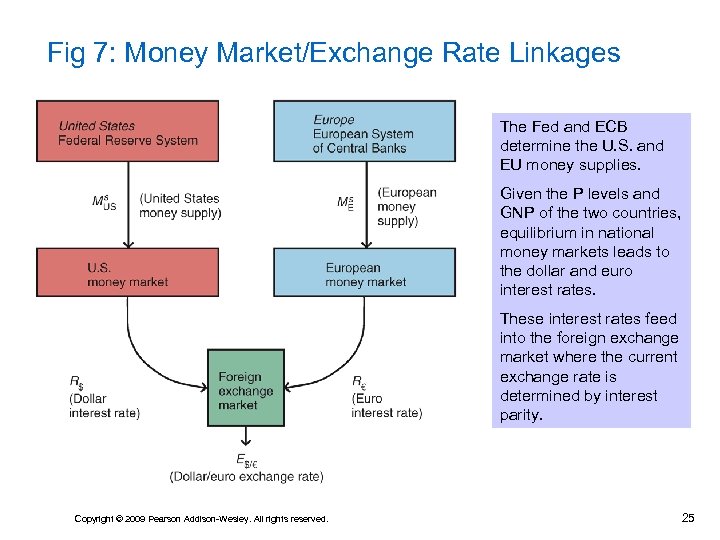 Fig 7: Money Market/Exchange Rate Linkages

United States
Federal Reserve System

Europe
European System of Central Banks

$M^s_{US}$ (United States money supply)

$M^s_E$ (European money supply)

U.S. money market

European money market

$R_\$$ (Dollar interest rate)

Foreign exchange market

$R_€$ (Euro interest rate)

$E_{\$/€}$ (Dollar/euro exchange rate)

The Fed and ECB determine the U.S. and EU money supplies.

Given the P levels and GNP of the two countries, equilibrium in national money markets leads to the dollar and euro interest rates.

These interest rates feed into the foreign exchange market where the current exchange rate is determined by interest parity.

Copyright © 2009 Pearson Addison-Wesley. All rights reserved.

25